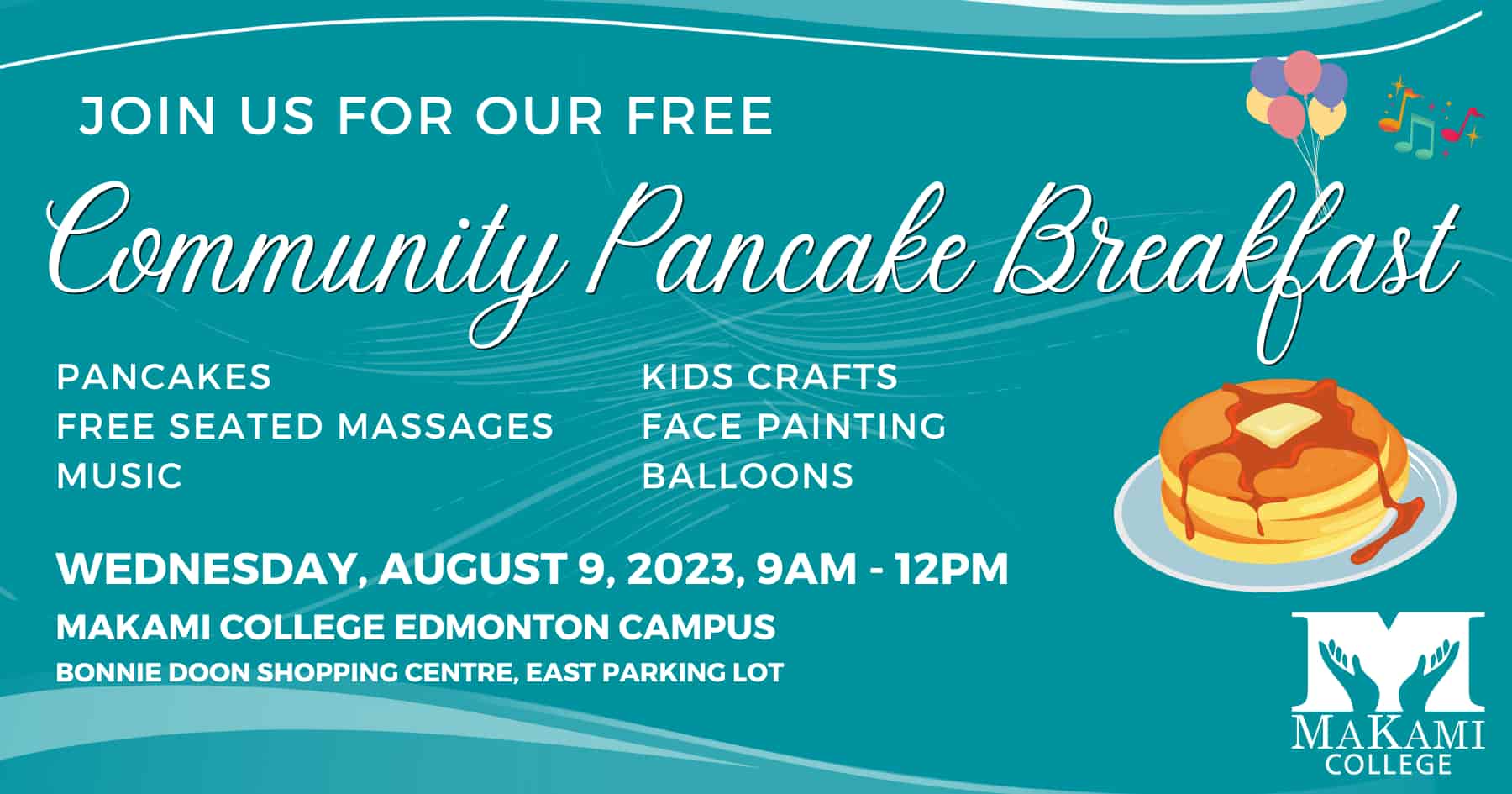 JOIN US FOR OUR FREE

Community Pancake Breakfast

PANCAKES
FREE SEATED MASSAGES
MUSIC

KIDS CRAFTS
FACE PAINTING
BALLOONS

WEDNESDAY, AUGUST 9, 2023, 9AM - 12PM
MAKAMI COLLEGE EDMONTON CAMPUS
BONNIE DOON SHOPPING CENTRE, EAST PARKING LOT

M
MAKAMI
COLLEGE